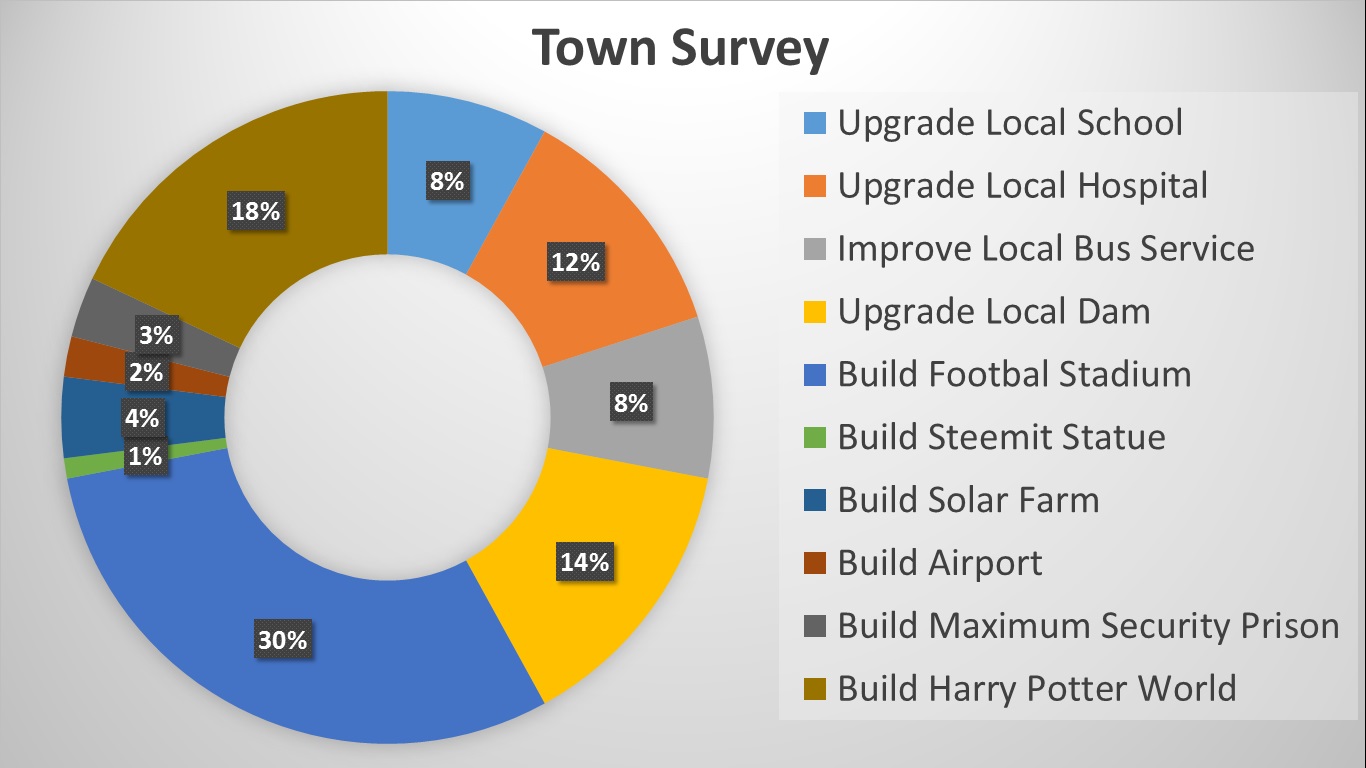 Town Survey

8%
12%
8%
14%
30%
1%
4%
2%
3%
18%

Upgrade Local School
Upgrade Local Hospital
Improve Local Bus Service
Upgrade Local Dam
Build Footbal Stadium
Build Steemit Statue
Build Solar Farm
Build Airport
Build Maximum Security Prison
Build Harry Potter World